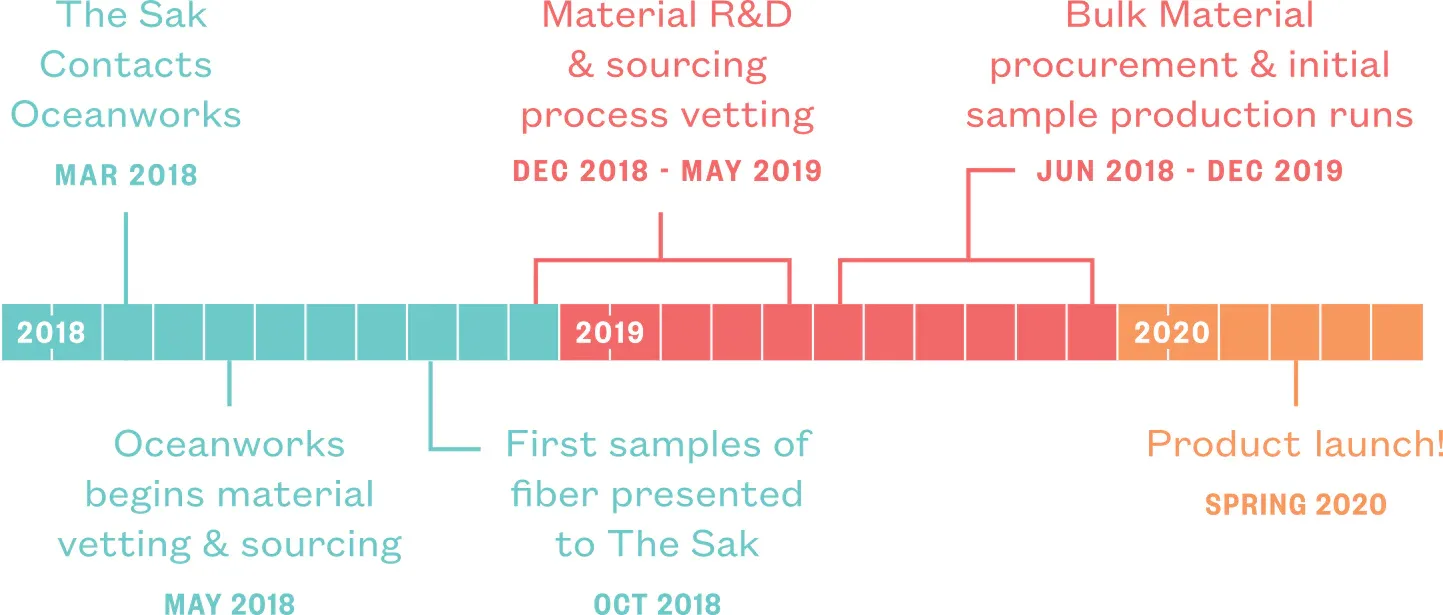 The Sak Contacts Oceanworks

MAR 2018

Material R&D & sourcing process vetting

DEC 2018 - MAY 2019

Bulk Material procurement & initial sample production runs

JUN 2018 - DEC 2019

2018

2019

2020

Oceanworks begins material vetting & sourcing

MAY 2018

First samples of fiber presented to The Sak

OCT 2018

Product launch!

SPRING 2020